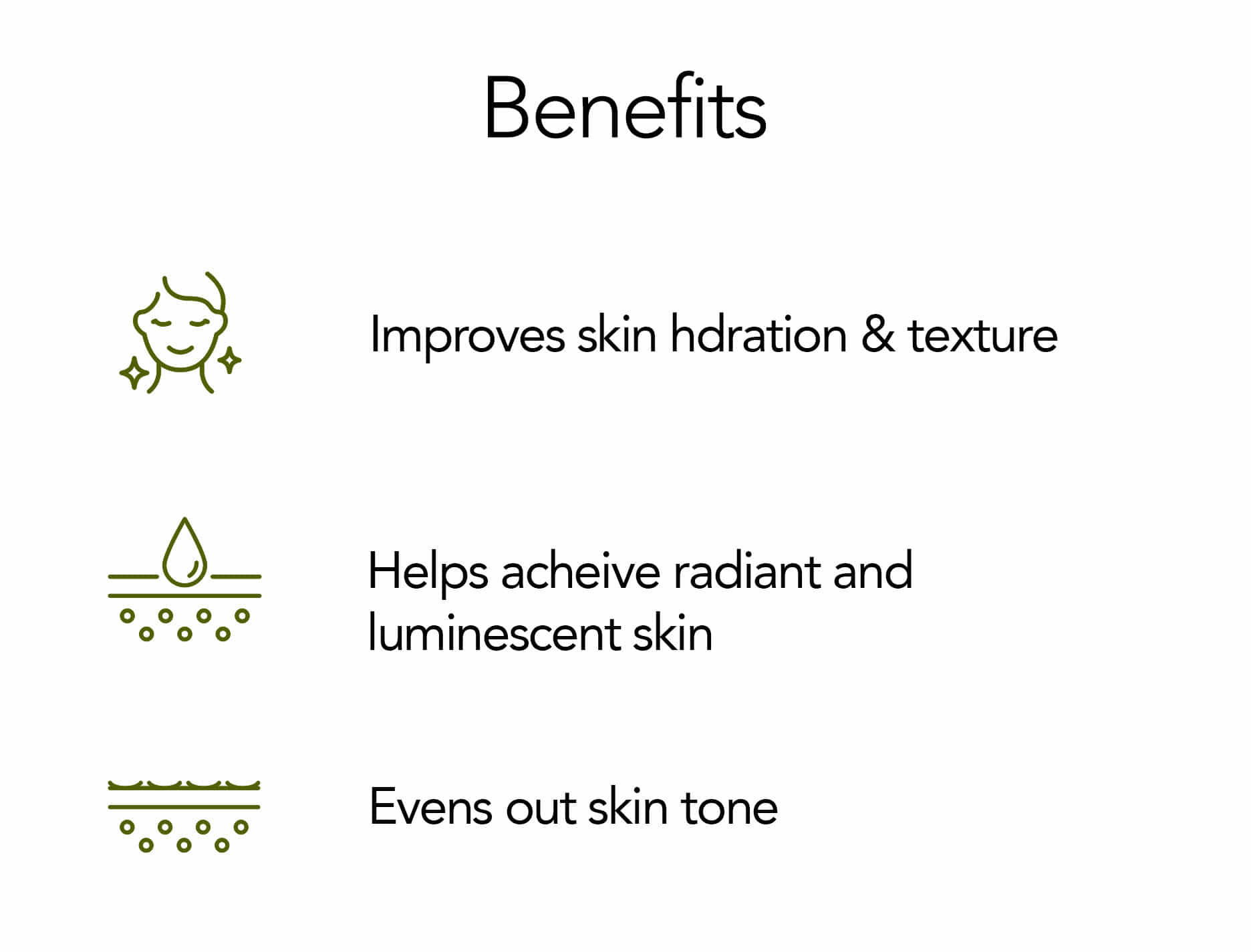 Benefits

Improves skin hdration & texture

Helps acheive radiant and luminescent skin

Evens out skin tone